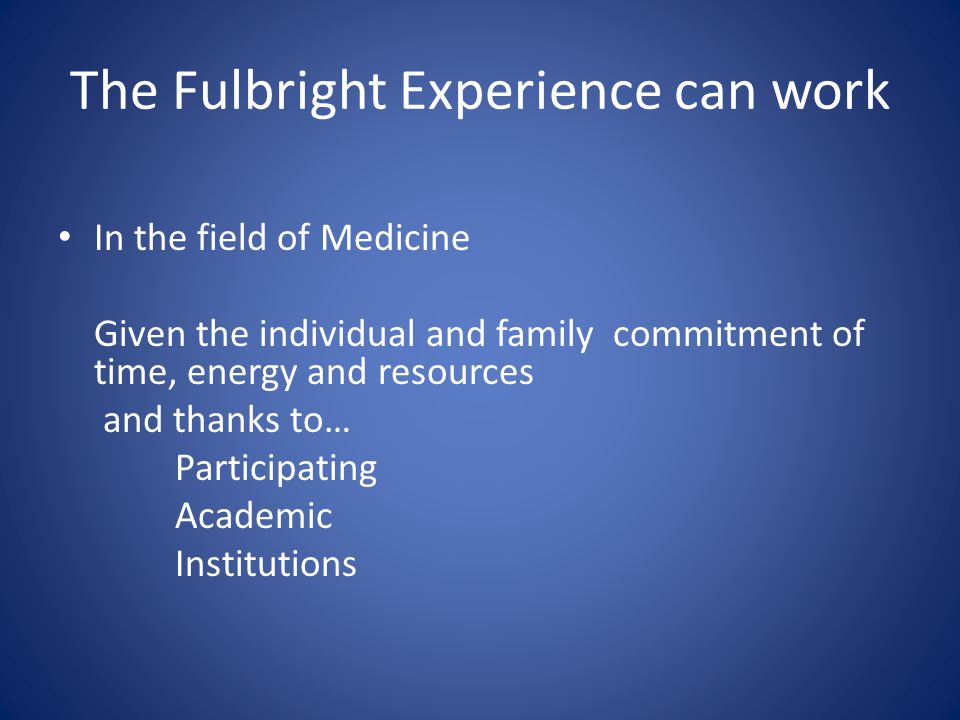 The Fulbright Experience can work

• In the field of Medicine

Given the individual and family commitment of time, energy and resources
and thanks to…
Participating
Academic
Institutions